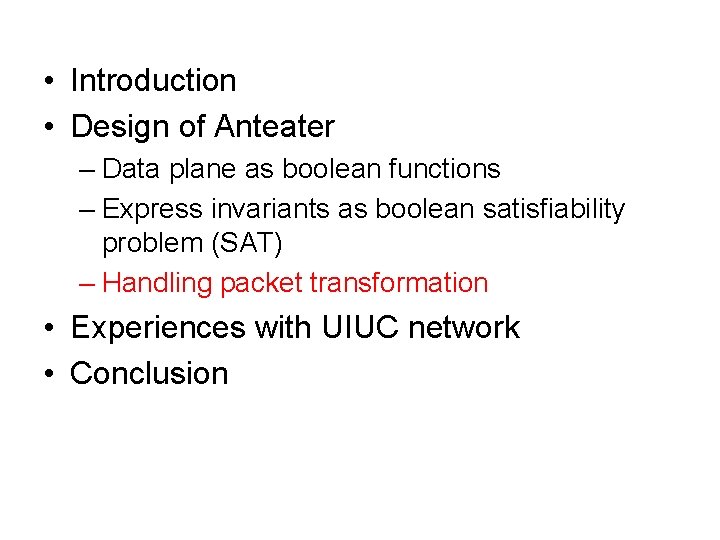 • Introduction
• Design of Anteater
– Data plane as boolean functions
– Express invariants as boolean satisfiability problem (SAT)
– Handling packet transformation
• Experiences with UIUC network
• Conclusion